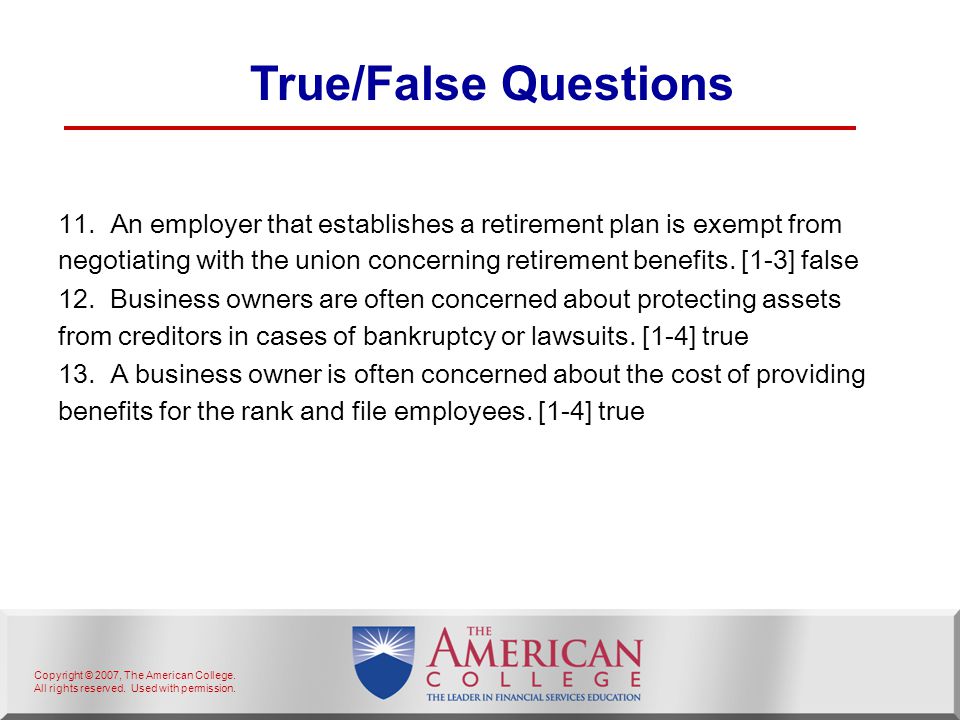 True/False Questions

11. An employer that establishes a retirement plan is exempt from negotiating with the union concerning retirement benefits. [1-3] false

12. Business owners are often concerned about protecting assets from creditors in cases of bankruptcy or lawsuits. [1-4] true

13. A business owner is often concerned about the cost of providing benefits for the rank and file employees. [1-4] true

Copyright © 2007, The American College. All rights reserved. Used with permission.

THE AMERICAN COLLEGE
THE LEADER IN FINANCIAL SERVICES EDUCATION